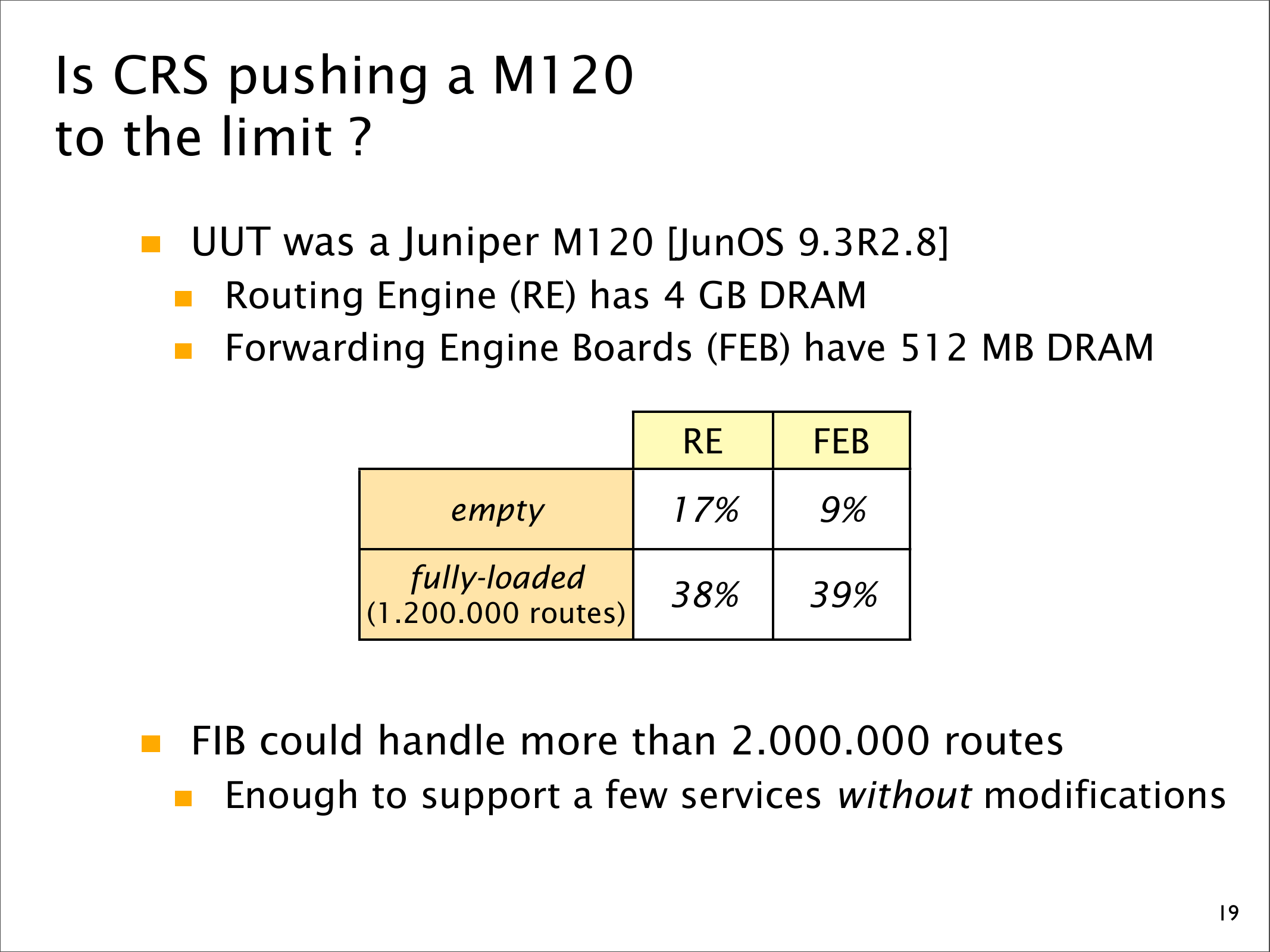 Is CRS pushing a M120 to the limit ?

UUT was a Juniper M120 [JunOS 9.3R2.8]
Routing Engine (RE) has 4 GB DRAM
Forwarding Engine Boards (FEB) have 512 MB DRAM

| | RE | FEB |
|---|---|---|
| empty | 17% | 9% |
| fully-loaded (1.200.000 routes) | 38% | 39% |

FIB could handle more than 2.000.000 routes
Enough to support a few services without modifications

19